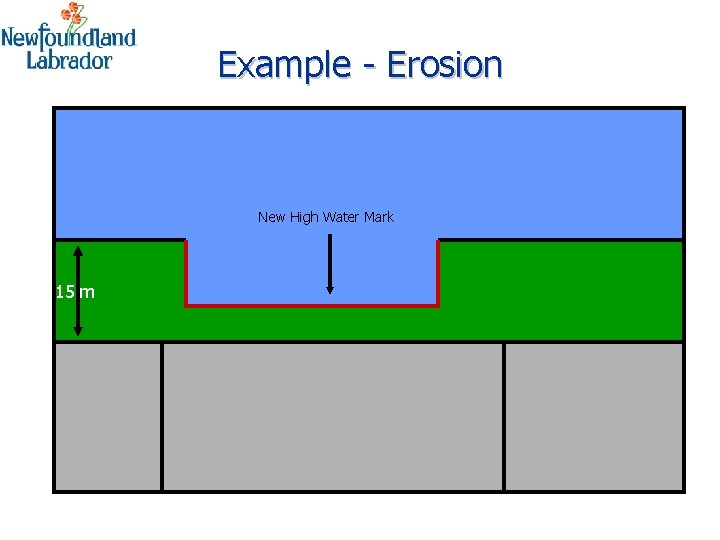 Newfoundland Labrador

Example - Erosion

New High Water Mark

15 m